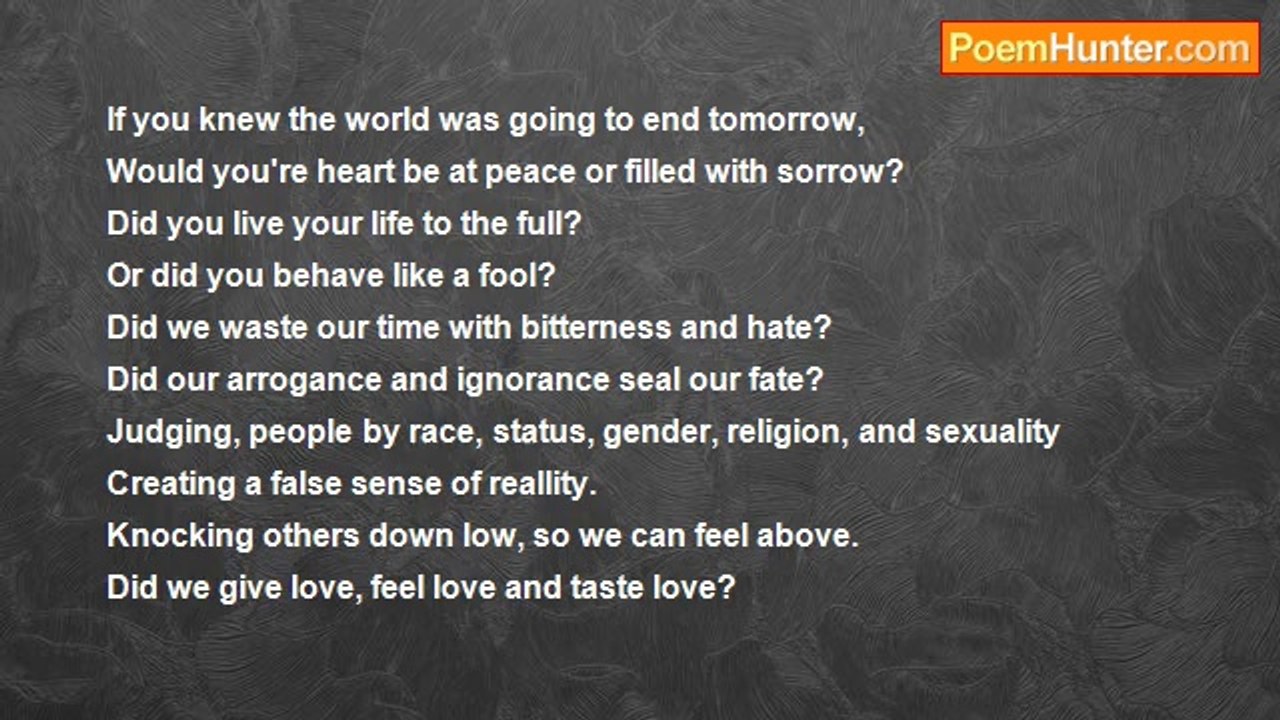 PoemHunter.com

If you knew the world was going to end tomorrow,
Would you're heart be at peace or filled with sorrow?
Did you live your life to the full?
Or did you behave like a fool?
Did we waste our time with bitterness and hate?
Did our arrogance and ignorance seal our fate?
Judging, people by race, status, gender, religion, and sexuality
Creating a false sense of reallity.
Knocking others down low, so we can feel above.
Did we give love, feel love and taste love?